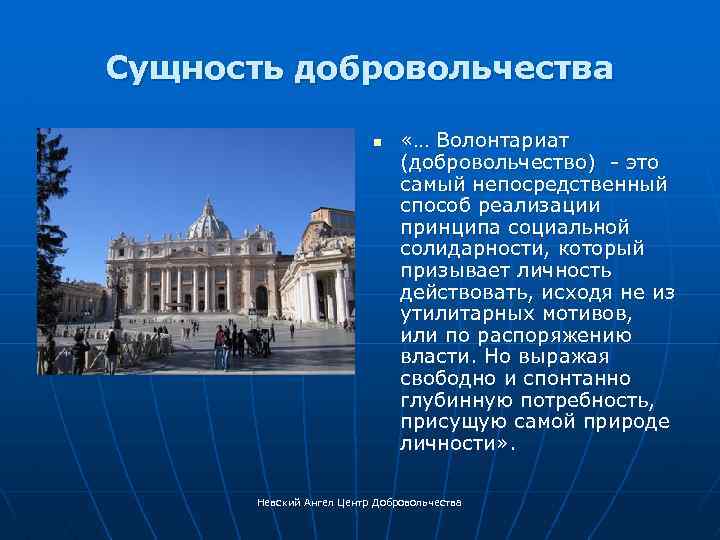 Сущность добровольчества

«… Волонтариат (добровольчество) - это самый непосредственный способ реализации принципа социальной солидарности, который призывает личность действовать, исходя не из утилитарных мотивов, или по распоряжению власти. Но выражая свободно и спонтанно глубинную потребность, присущую самой природе личности».

Невский Ангел Центр Добровольчества